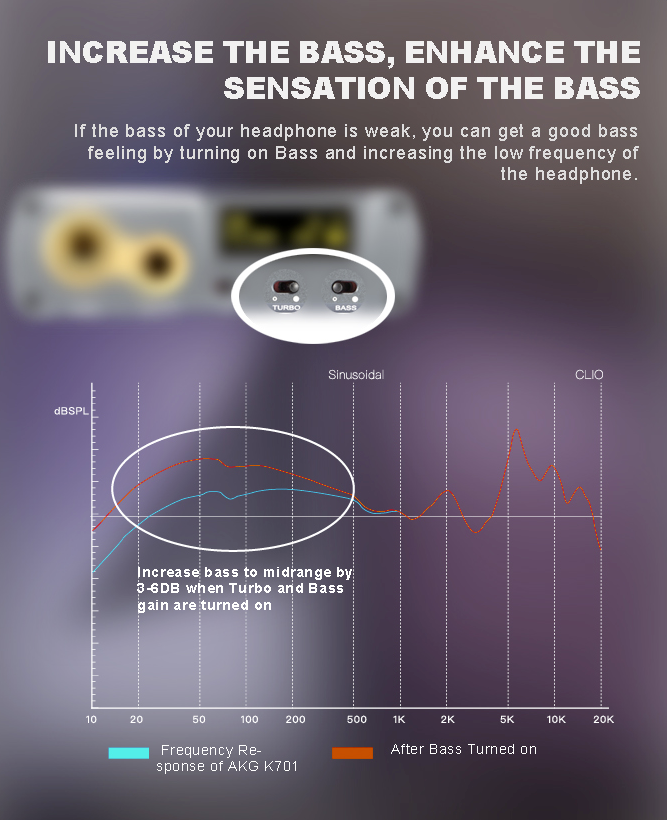 INCREASE THE BASS, ENHANCE THE SENSATION OF THE BASS

If the bass of your headphone is weak, you can get a good bass feeling by turning on Bass and increasing the low frequency of the headphone.

TURBO

BASS

Sinusoidal

CLIO

dBSPL

Increase bass to midrange by 3-6DB when Turbo and Bass gain are turned on

10 20 50 100 200 500 1K 2K 5K 10K 20K

Frequency Response of AKG K701

After Bass Turned on